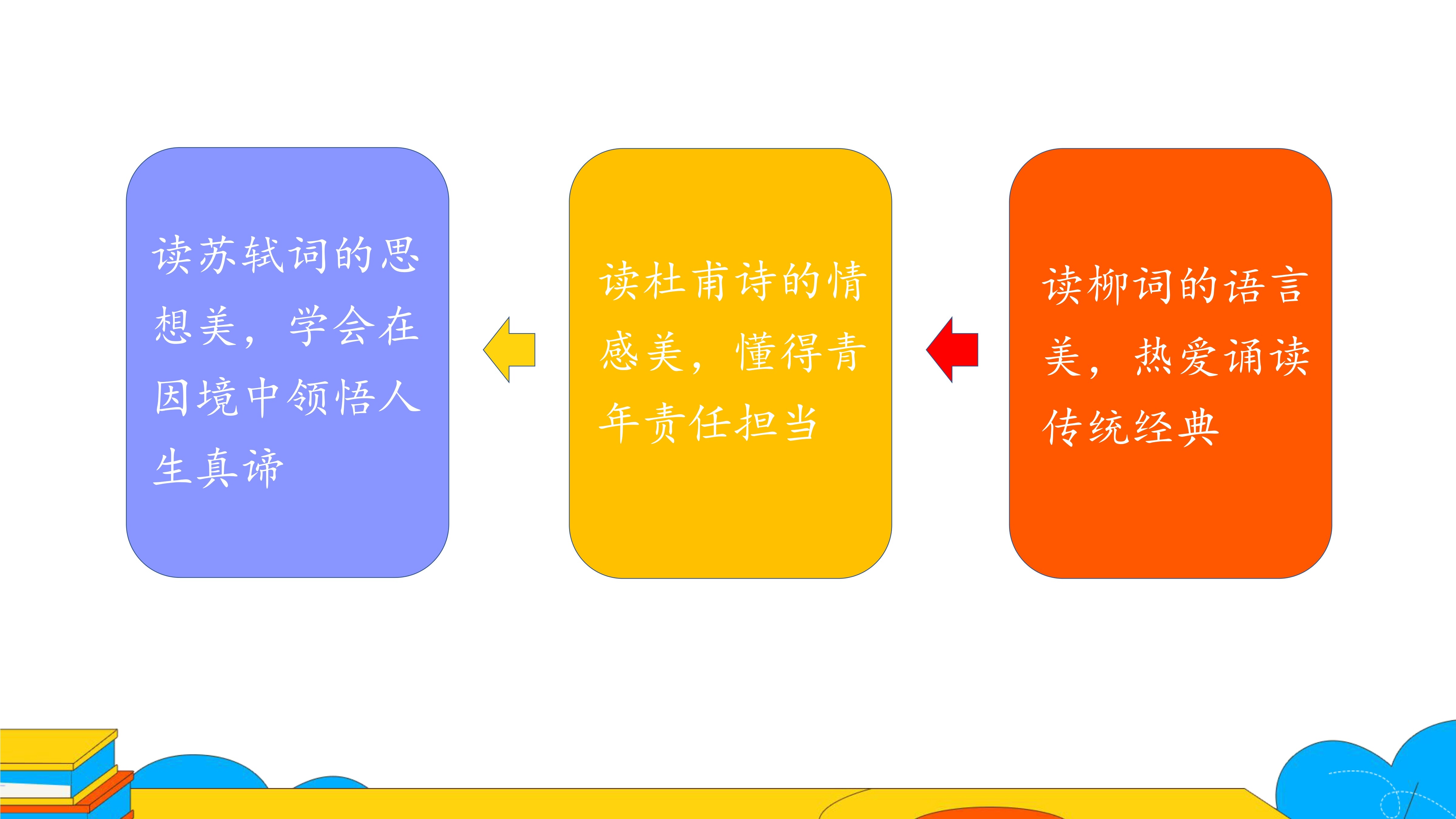 读苏轼词的思想美，学会在困境中领悟人生真谛

读杜甫诗的情感美，懂得青年责任担当

读柳词的语言美，热爱诵读传统经典